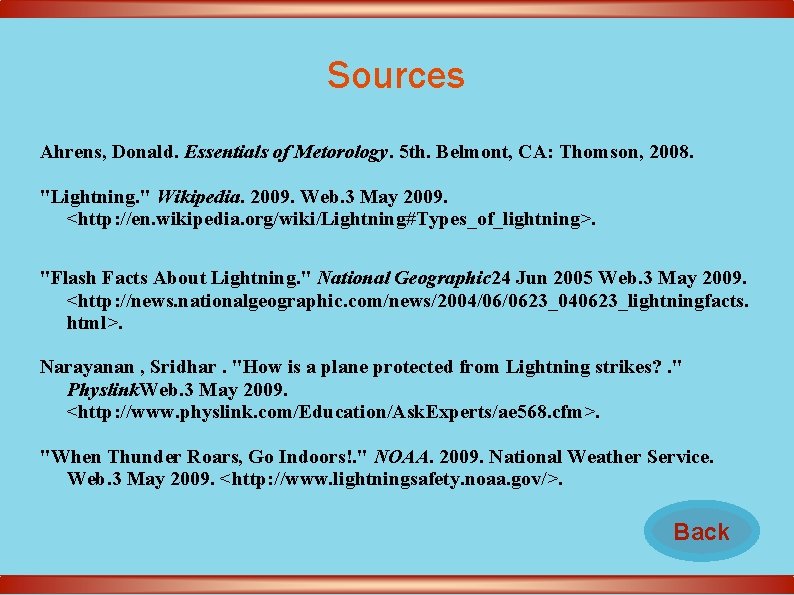 Sources

Ahrens, Donald. Essentials of Metorology. 5th. Belmont, CA: Thomson, 2008.

"Lightning." Wikipedia. 2009. Web.3 May 2009. <http://en.wikipedia.org/wiki/Lightning#Types_of_lightning>.

"Flash Facts About Lightning." National Geographic24 Jun 2005 Web.3 May 2009. <http://news.nationalgeographic.com/news/2004/06/0623_040623_lightningfacts.html>.

Narayanan , Sridhar . "How is a plane protected from Lightning strikes? ." PhyslinkWeb.3 May 2009. <http://www.physlink.com/Education/AskExperts/ae568.cfm>.

"When Thunder Roars, Go Indoors!." NOAA. 2009. National Weather Service. Web.3 May 2009. <http://www.lightningsafety.noaa.gov/>.

Back